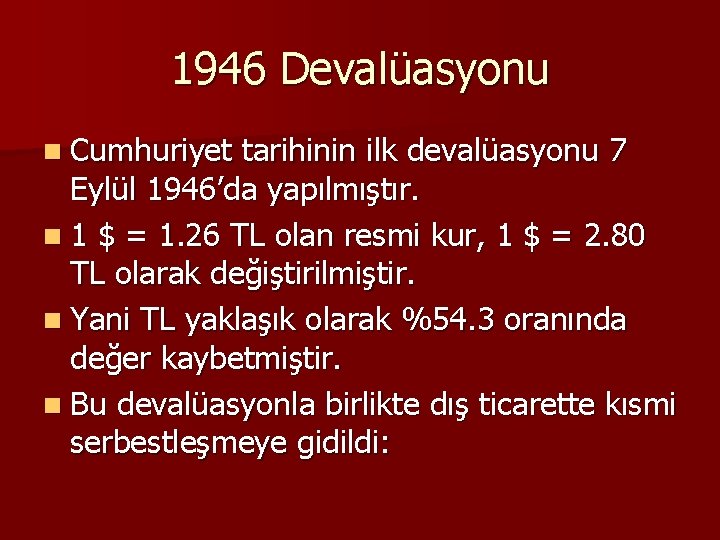 1946 Devalüasyonu

- Cumhuriyet tarihinin ilk devalüasyonu 7 Eylül 1946’da yapılmıştır.
- 1 \$ = 1.26 TL olan resmi kur, 1 \$ = 2.80 TL olarak değiştirilmiştir.
- Yani TL yaklaşık olarak %54.3 oranında değer kaybetmiştir.
- Bu devalüasyonla birlikte dış ticarette kısmi serbestleşmeye gidildi: